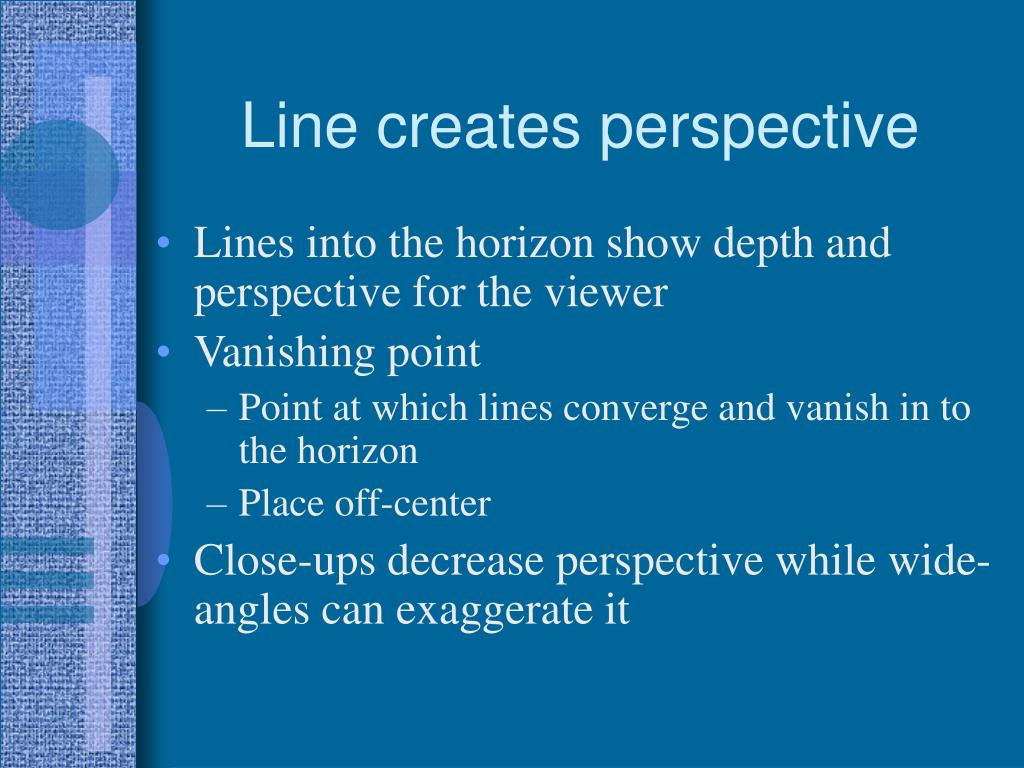 Line creates perspective

• Lines into the horizon show depth and perspective for the viewer
• Vanishing point
– Point at which lines converge and vanish in to the horizon
– Place off-center
• Close-ups decrease perspective while wide-angles can exaggerate it